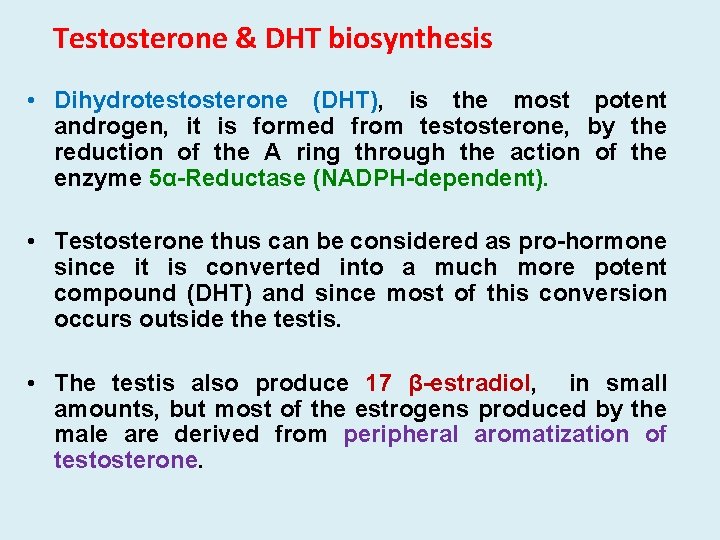 Testosterone & DHT biosynthesis

• Dihydrotestosterone (DHT), is the most potent androgen, it is formed from testosterone, by the reduction of the A ring through the action of the enzyme 5α-Reductase (NADPH-dependent).

• Testosterone thus can be considered as pro-hormone since it is converted into a much more potent compound (DHT) and since most of this conversion occurs outside the testis.

• The testis also produce 17 β-estradiol, in small amounts, but most of the estrogens produced by the male are derived from peripheral aromatization of testosterone.